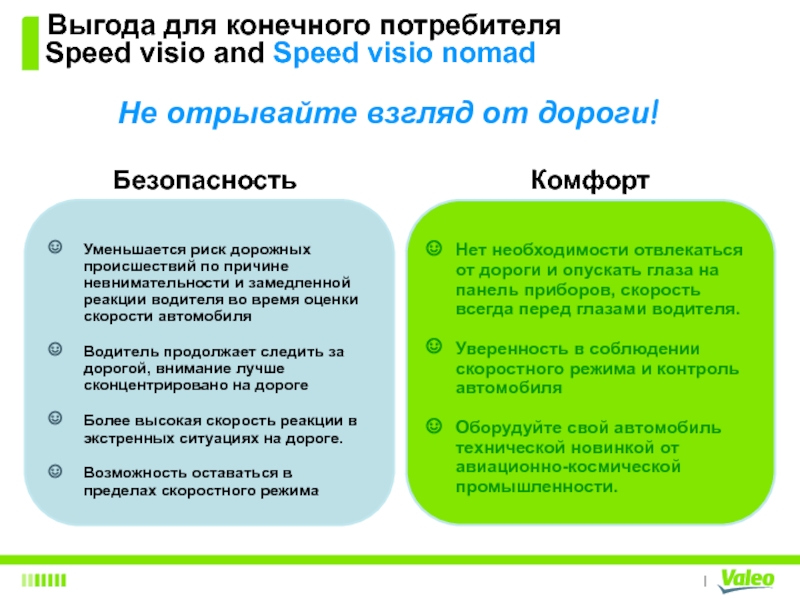 Выгода для конечного потребителя
Speed visio and Speed visio nomad

Не отрывайте взгляд от дороги!

Безопасность

☺ Уменьшается риск дорожных происшествий по причине невнимательности и замедленной реакции водителя во время оценки скорости автомобиля

☺ Водитель продолжает следить за дорогой, внимание лучше сконцентрировано на дороге

☺ Более высокая скорость реакции в экстренных ситуациях на дороге.

☺ Возможность оставаться в пределах скоростного режима

Комфорт

☺ Нет необходимости отвлекаться от дороги и опускать глаза на панель приборов, скорость всегда перед глазами водителя.

☺ Уверенность в соблюдении скоростного режима и контроль автомобиля

☺ Оборудуйте свой автомобиль технической новинкой от авиационно-космической промышленности.

Valeo